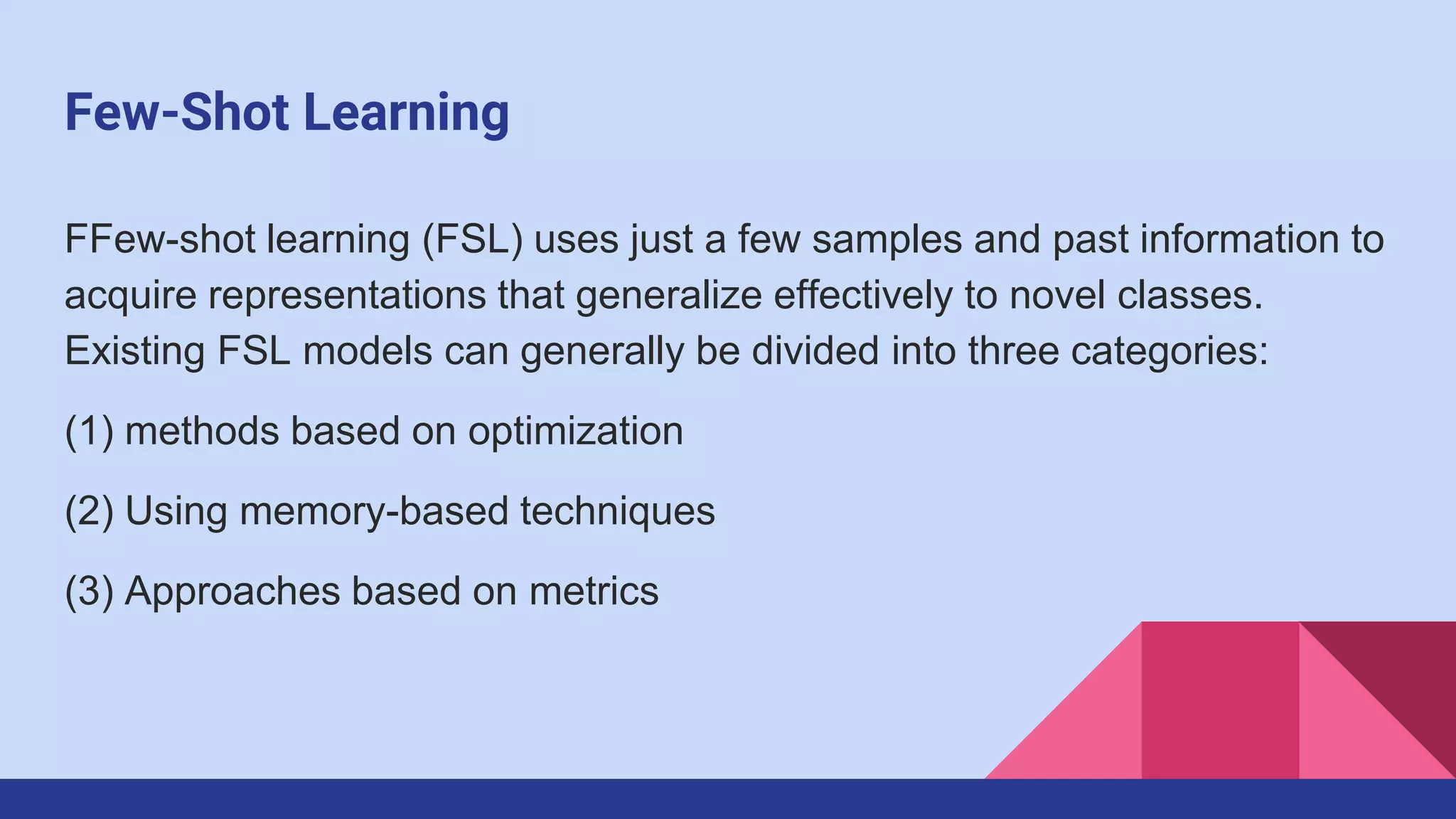 Few-Shot Learning

FFew-shot learning (FSL) uses just a few samples and past information to acquire representations that generalize effectively to novel classes. Existing FSL models can generally be divided into three categories:

(1) methods based on optimization

(2) Using memory-based techniques

(3) Approaches based on metrics